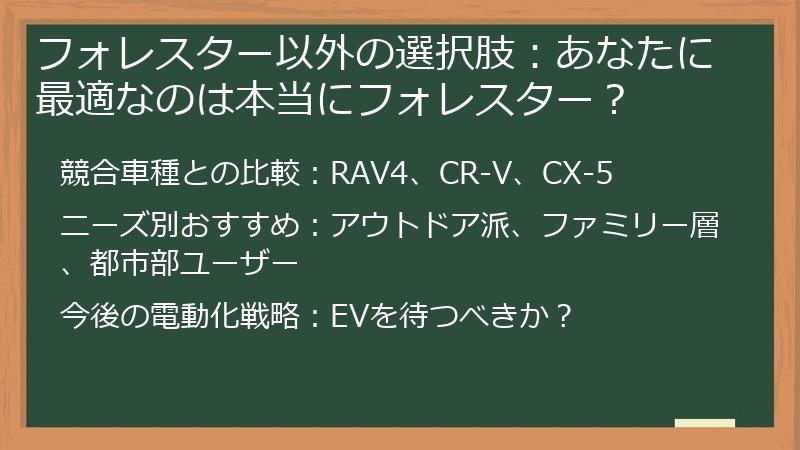 フォレスター以外の選択肢：あなたに最適なのは本当にフォレスター？

競合車種との比較：RAV4、CR-V、CX-5

ニーズ別おすすめ：アウトドア派、ファミリー層、都市部ユーザー

今後の電動化戦略：EVを待つべきか？